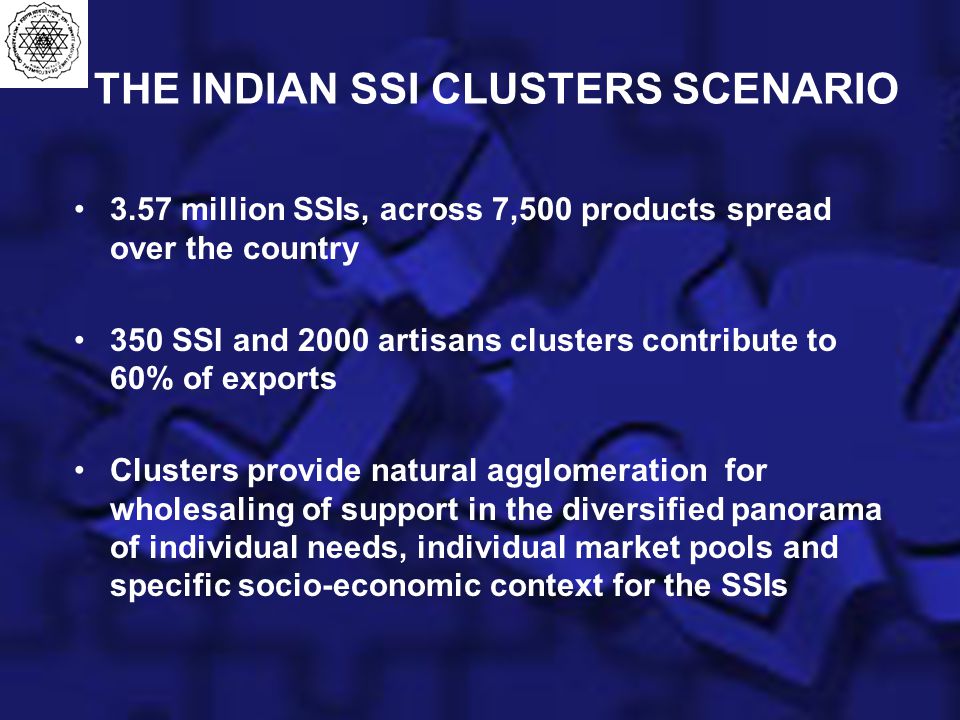 THE INDIAN SSI CLUSTERS SCENARIO

• 3.57 million SSIs, across 7,500 products spread over the country

• 350 SSI and 2000 artisans clusters contribute to 60% of exports

• Clusters provide natural agglomeration for wholesaling of support in the diversified panorama of individual needs, individual market pools and specific socio-economic context for the SSIs